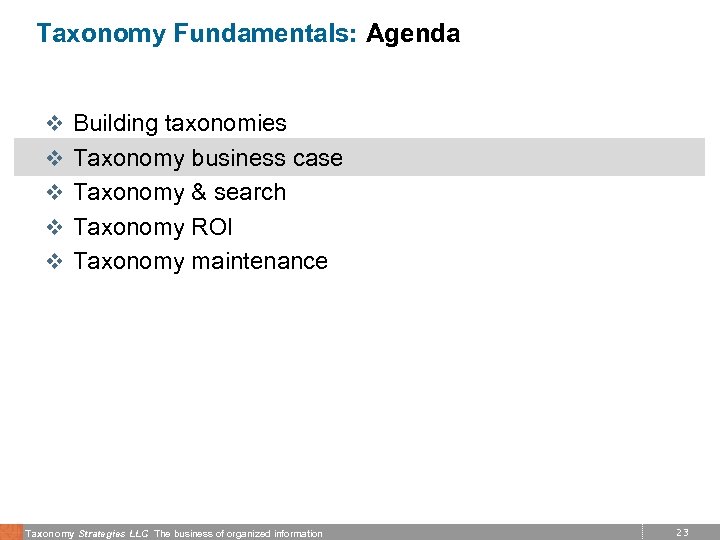 Taxonomy Fundamentals: Agenda

❖ Building taxonomies
❖ Taxonomy business case
❖ Taxonomy & search
❖ Taxonomy ROI
❖ Taxonomy maintenance

Taxonomy Strategies LLC The business of organized information

23